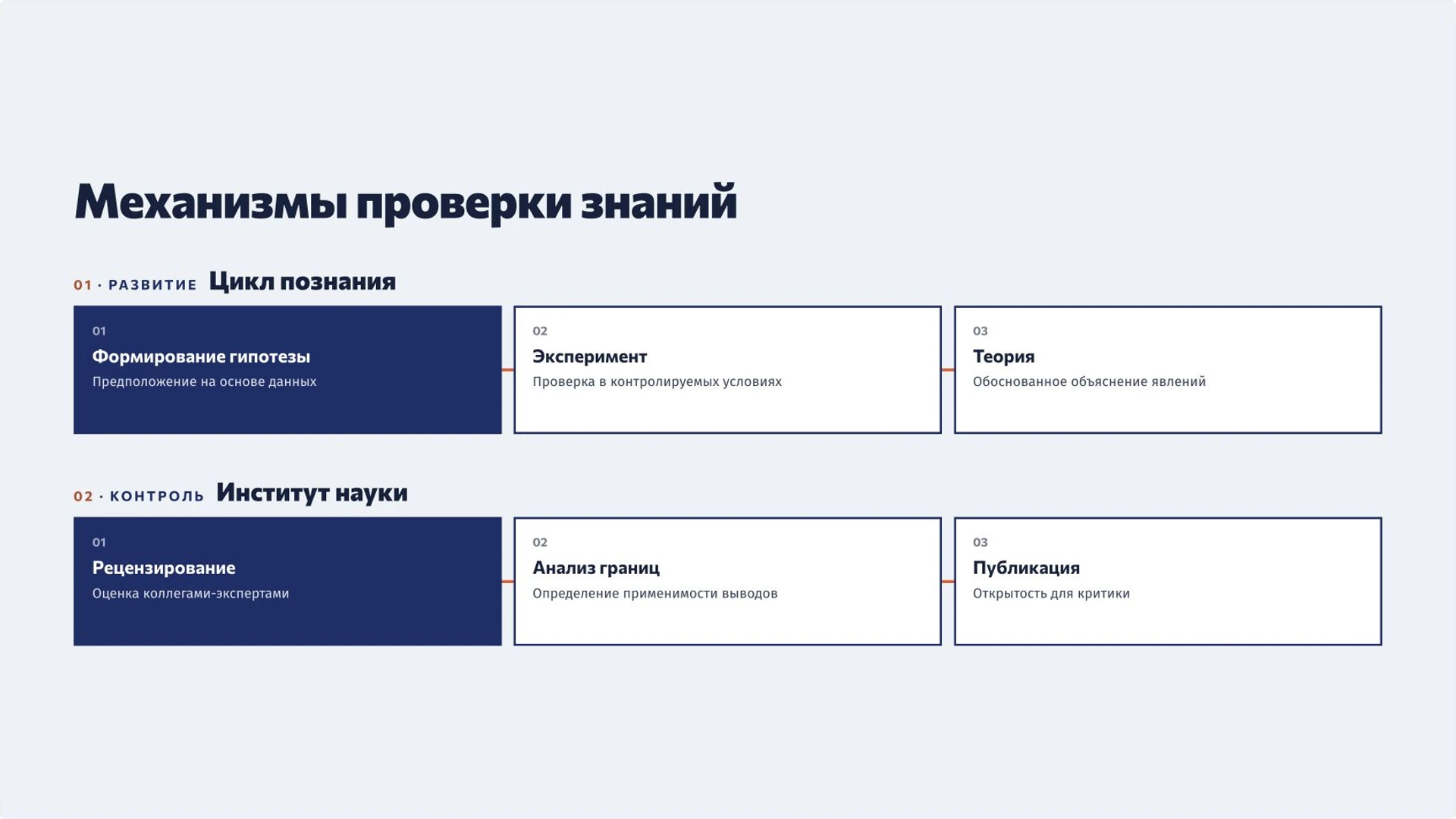 Механизмы проверки знаний

01 · РАЗВИТИЕ Цикл познания

01
Формирование гипотезы
Предположение на основе данных

02
Эксперимент
Проверка в контролируемых условиях

03
Теория
Обоснованное объяснение явлений

02 · КОНТРОЛЬ Институт науки

01
Рецензирование
Оценка коллегами-экспертами

02
Анализ границ
Определение применимости выводов

03
Публикация
Открытость для критики